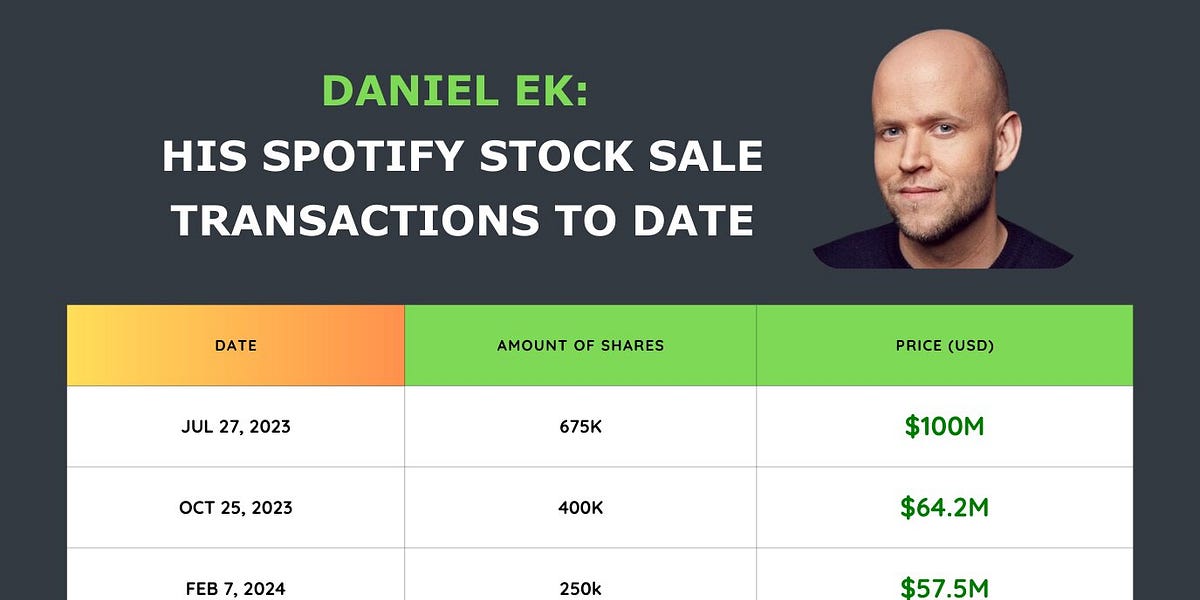 DANIEL EK:
HIS SPOTIFY STOCK SALE TRANSACTIONS TO DATE

| DATE | AMOUNT OF SHARES | PRICE (USD) |
|---|---|---|
| JUL 27, 2023 | 675K | \$100M |
| OCT 25, 2023 | 400K | \$64.2M |
| FEB 7, 2024 | 250k | \$57.5M |